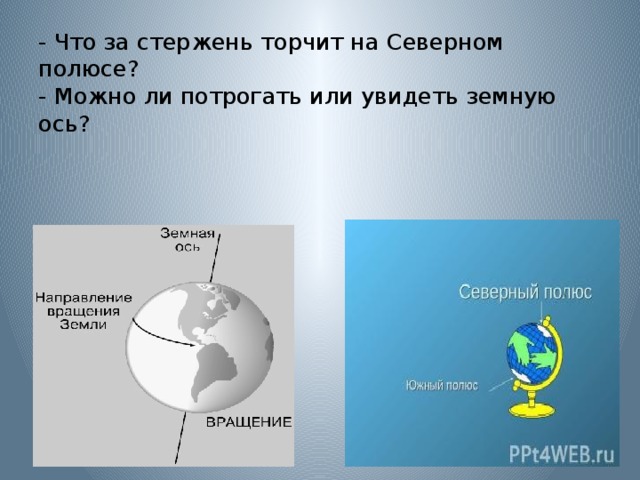 - Что за стержень торчит на Северном полюсе?
- Можно ли потрогать или увидеть земную ось?

Земная ось

Направление вращения Земли

ВРАЩЕНИЕ

Северный полюс

Южный полюс

PPt4WEB.ru